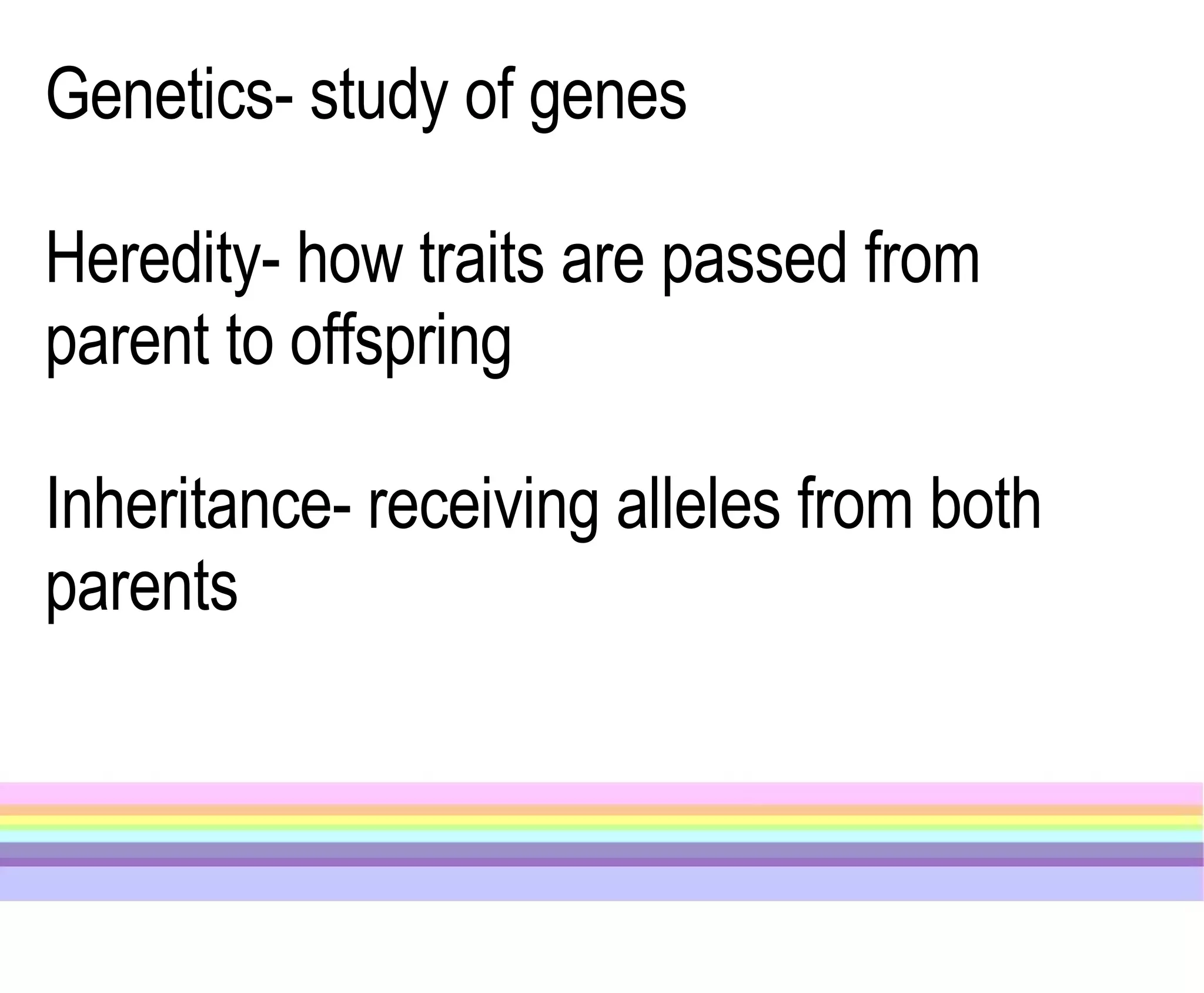 Genetics- study of genes

Heredity- how traits are passed from parent to offspring

Inheritance- receiving alleles from both parents